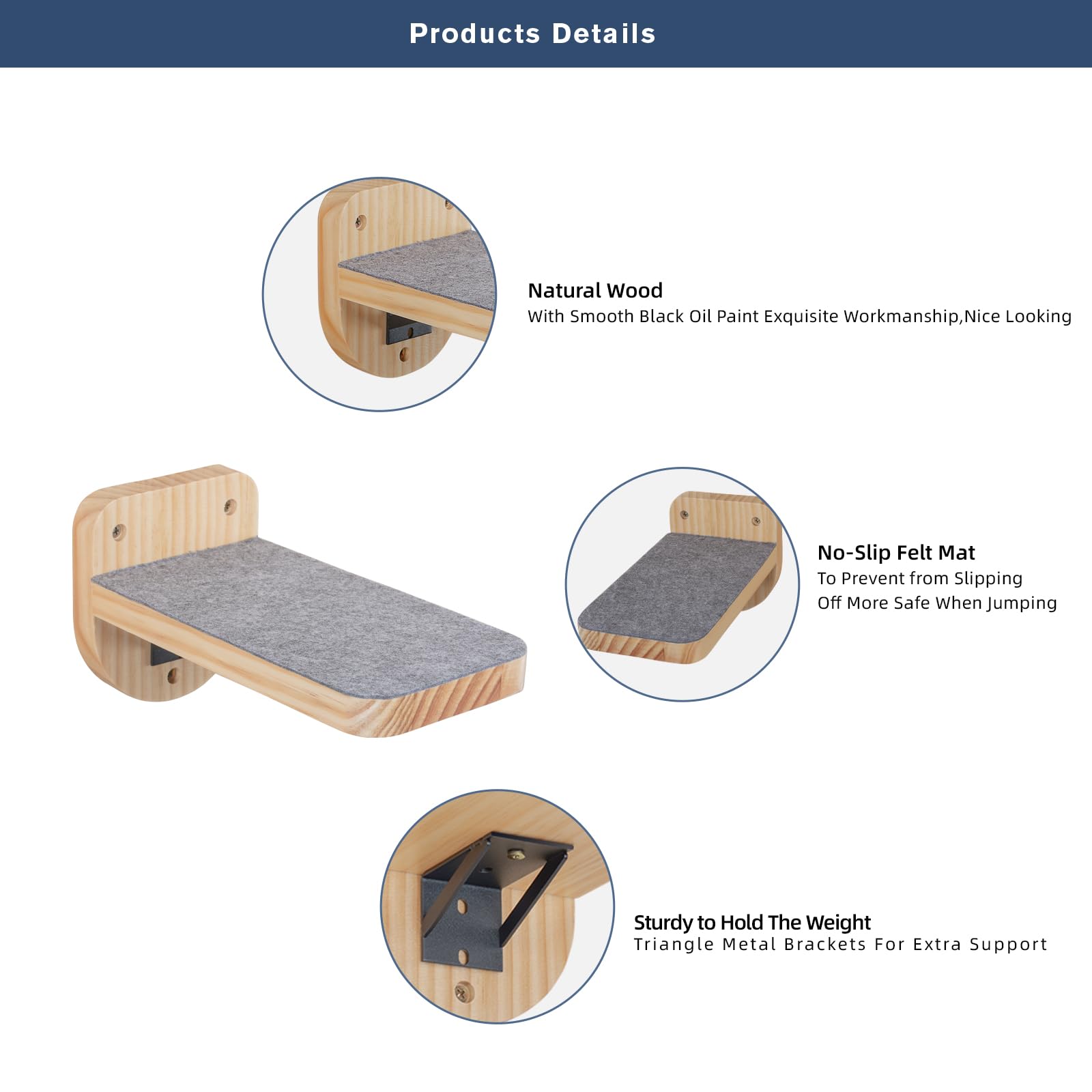 Products Details

Natural Wood
With Smooth Black Oil Paint Exquisite Workmanship,Nice Looking

No-Slip Felt Mat
To Prevent from Slipping
Off More Safe When Jumping

Sturdy to Hold The Weight
Triangle Metal Brackets For Extra Support